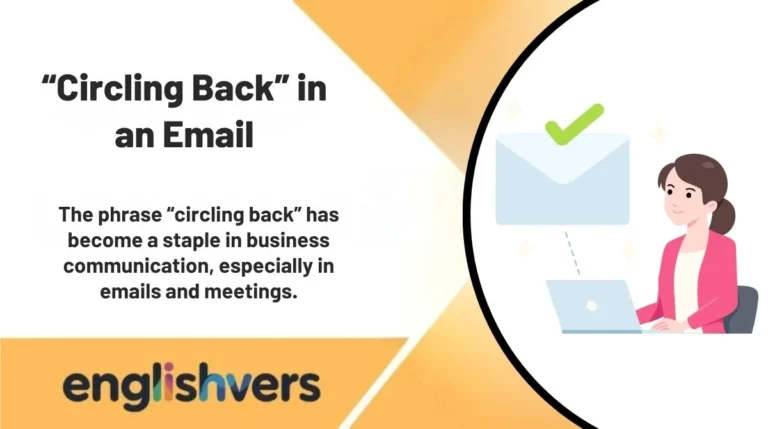 “Circling Back” in an Email

The phrase “circling back” has become a staple in business communication, especially in emails and meetings.

englishvers